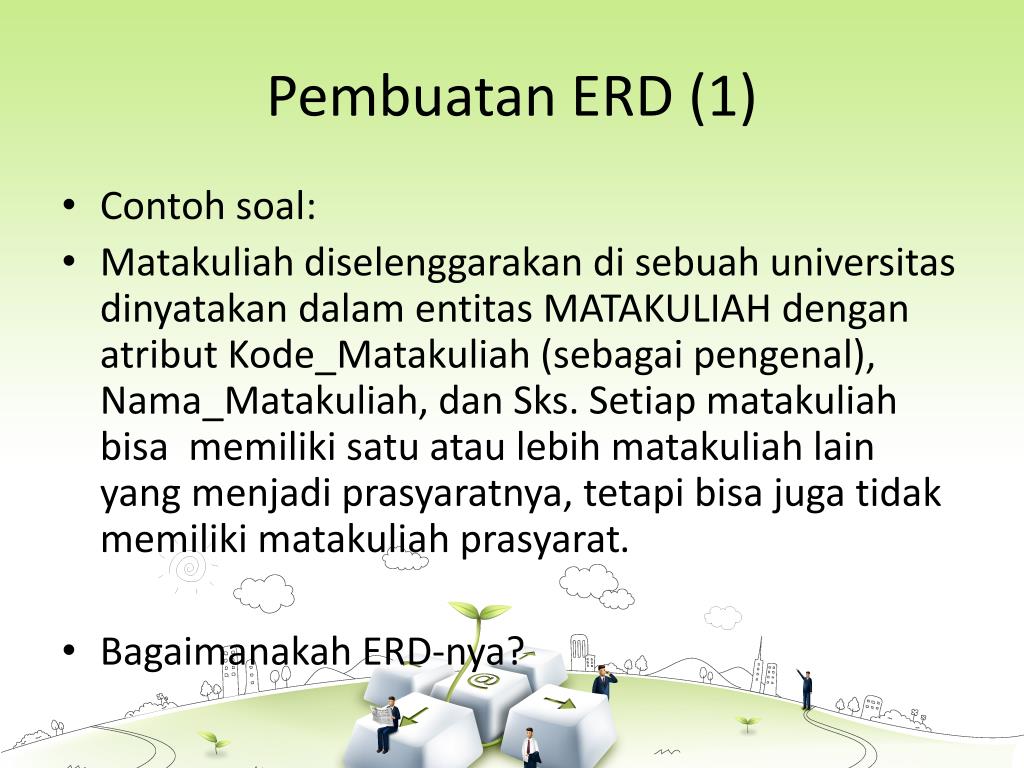 Pembuatan ERD (1)

• Contoh soal:
• Matakuliah diselenggarakan di sebuah universitas dinyatakan dalam entitas MATAKULIAH dengan atribut Kode_Matakuliah (sebagai pengenal), Nama_Matakuliah, dan Sks. Setiap matakuliah bisa memiliki satu atau lebih matakuliah lain yang menjadi prasyaratnya, tetapi bisa juga tidak memiliki matakuliah prasyarat.

• Bagaimanakah ERD-nya?

@